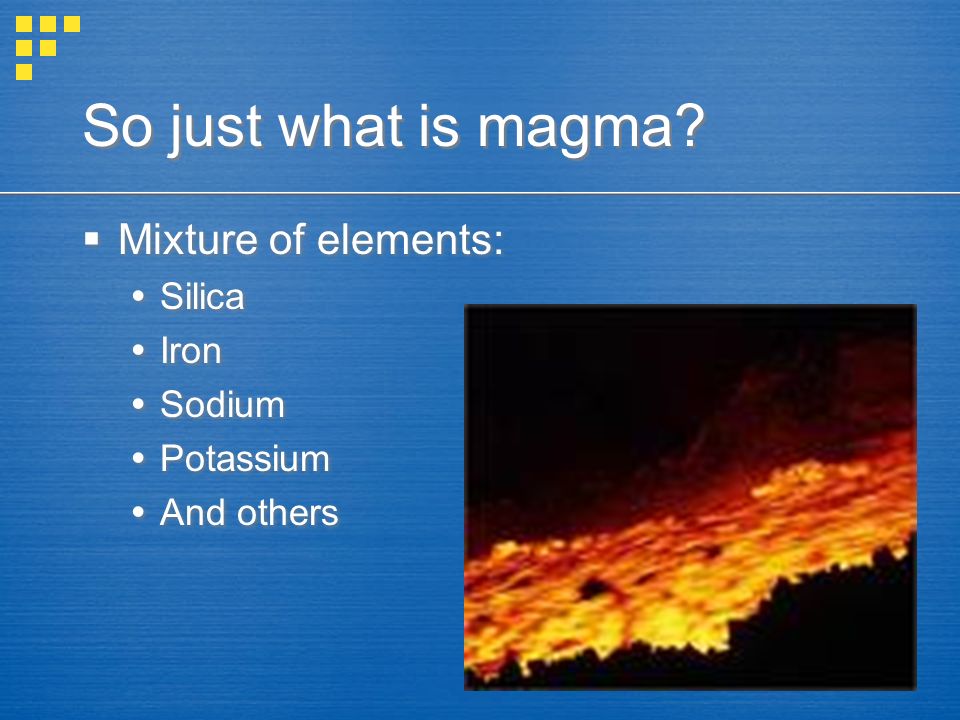 So just what is magma?

▪ Mixture of elements:
  • Silica
  • Iron
  • Sodium
  • Potassium
  • And others